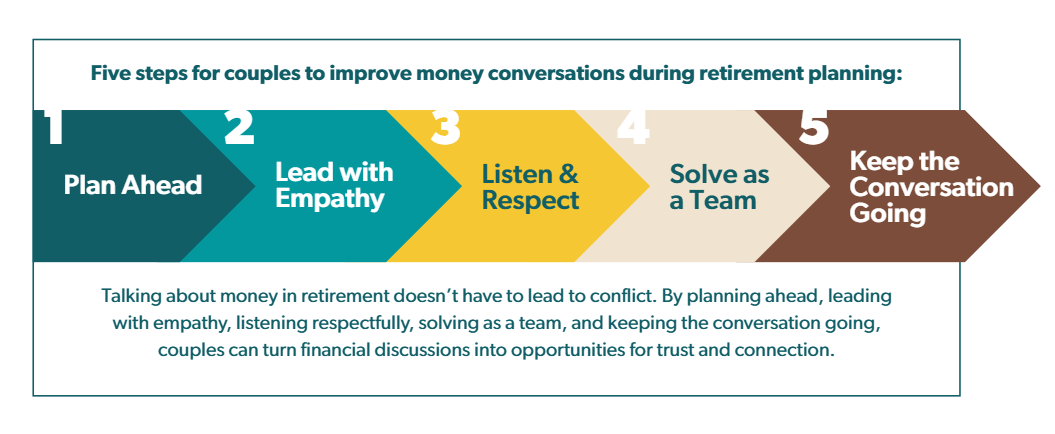 Five steps for couples to improve money conversations during retirement planning:

1
Plan Ahead

2
Lead with Empathy

3
Listen & Respect

4
Solve as a Team

5
Keep the Conversation Going

Talking about money in retirement doesn't have to lead to conflict. By planning ahead, leading with empathy, listening respectfully, solving as a team, and keeping the conversation going, couples can turn financial discussions into opportunities for trust and connection.